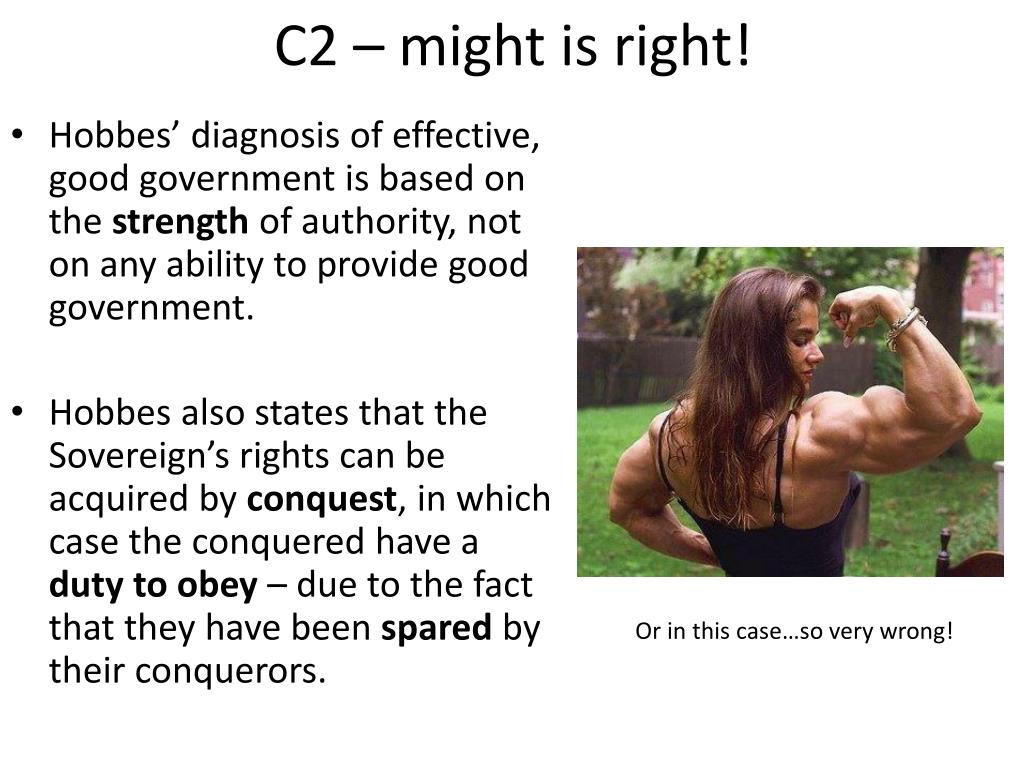 C2 – might is right!

• Hobbes' diagnosis of effective, good government is based on the strength of authority, not on any ability to provide good government.

• Hobbes also states that the Sovereign's rights can be acquired by conquest, in which case the conquered have a duty to obey – due to the fact that they have been spared by their conquerors.

Or in this case…so very wrong!